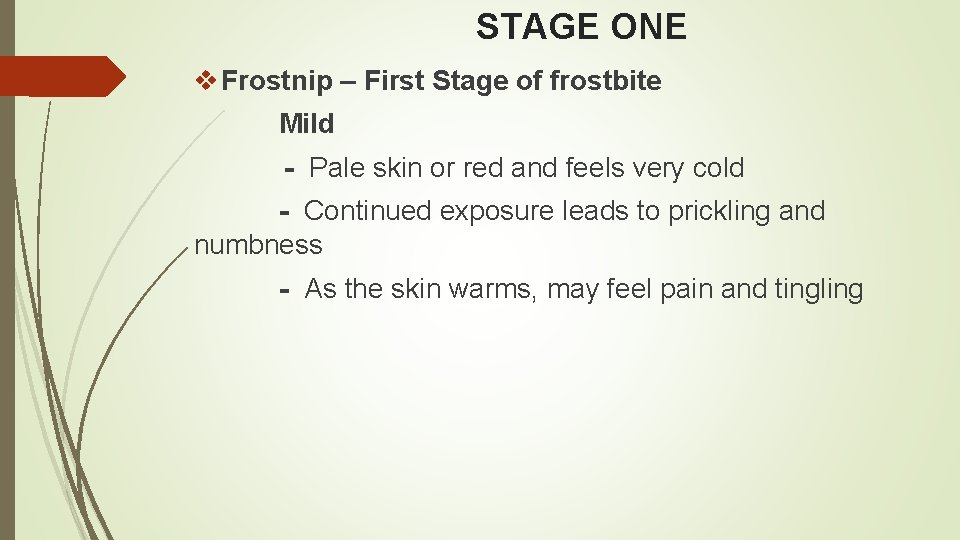 STAGE ONE

❖ Frostnip – First Stage of frostbite

Mild

- Pale skin or red and feels very cold

- Continued exposure leads to prickling and numbness

- As the skin warms, may feel pain and tingling